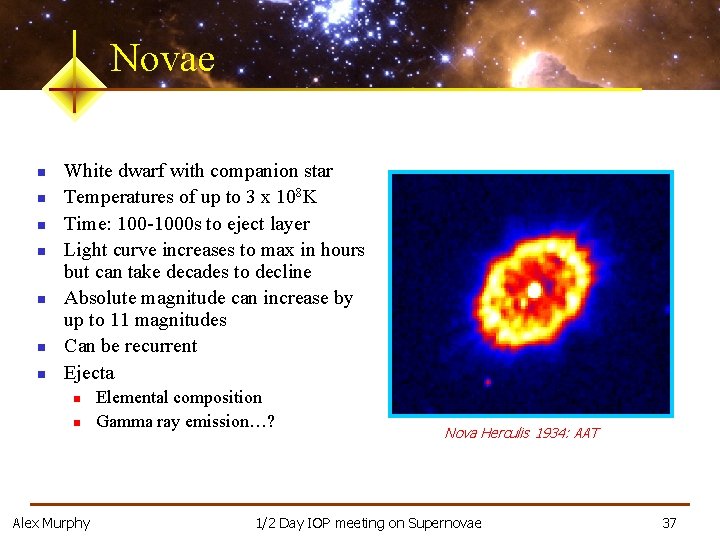 Novae

- White dwarf with companion star
- Temperatures of up to 3 x $10^8$K
- Time: 100-1000s to eject layer
- Light curve increases to max in hours but can take decades to decline
- Absolute magnitude can increase by up to 11 magnitudes
- Can be recurrent
- Ejecta
  - Elemental composition
  - Gamma ray emission…?

Nova Herculis 1934: AAT

Alex Murphy

1/2 Day IOP meeting on Supernovae

37